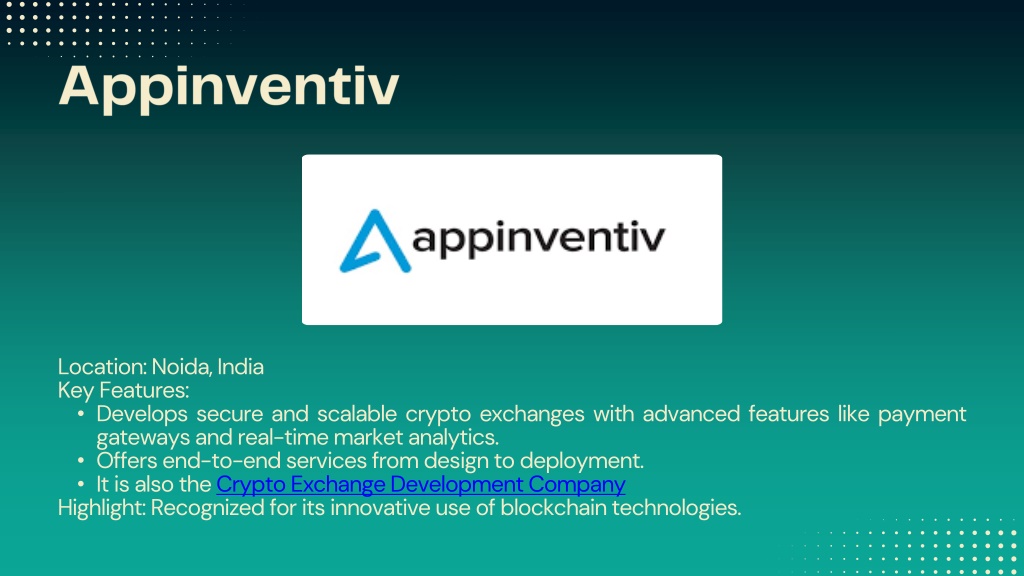 Appinventiv

appinventiv

Location: Noida, India
Key Features:
• Develops secure and scalable crypto exchanges with advanced features like payment gateways and real-time market analytics.
• Offers end-to-end services from design to deployment.
• It is also the Crypto Exchange Development Company
Highlight: Recognized for its innovative use of blockchain technologies.